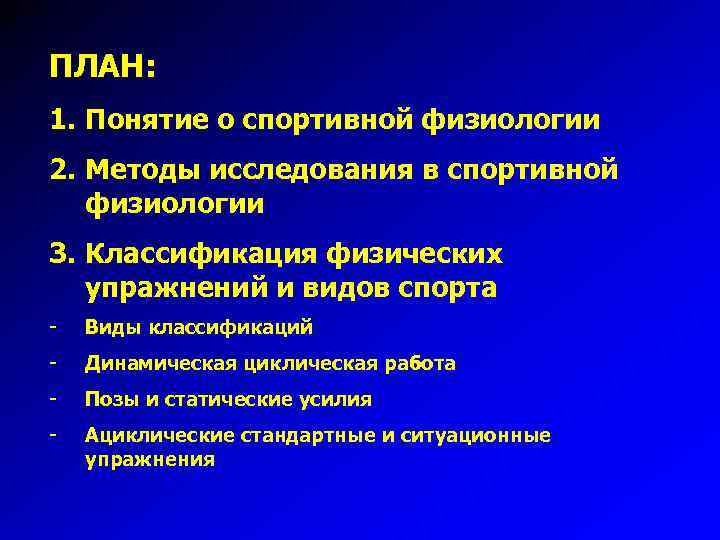 ПЛАН:

1. Понятие о спортивной физиологии

2. Методы исследования в спортивной физиологии

3. Классификация физических упражнений и видов спорта

- Виды классификаций

- Динамическая циклическая работа

- Позы и статические усилия

- Ациклические стандартные и ситуационные упражнения